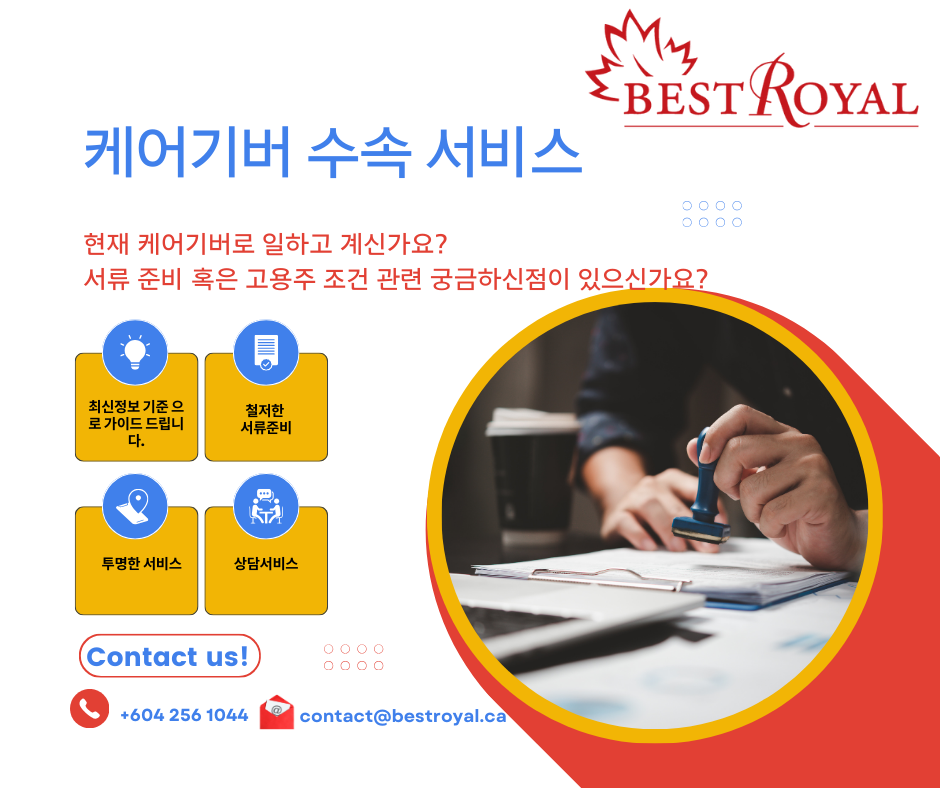 BEST ROYAL

케어기버 수속 서비스

현재 케어기버로 일하고 계신가요?
서류 준비 혹은 고용주 조건 관련 궁금하신점이 있으신가요?

최신정보 기준 으로 가이드 드립니다.

철저한 서류준비

투명한 서비스

상담서비스

Contact us!

+604 256 1044

contact@bestroyal.ca